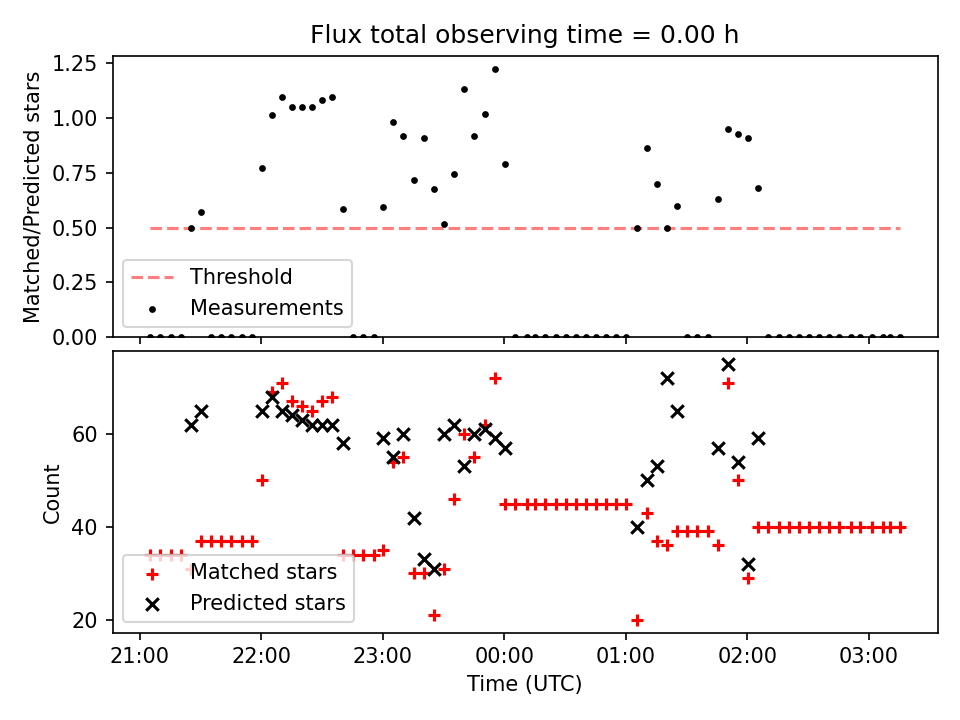 Flux total observing time = 0.00 h

Matched/Predicted stars

1.25
1.00
0.75
0.50
0.25
0.00

Threshold
Measurements

Count

60
40
20

Matched stars
Predicted stars

21:00
22:00
23:00
00:00
01:00
02:00
03:00

Time (UTC)